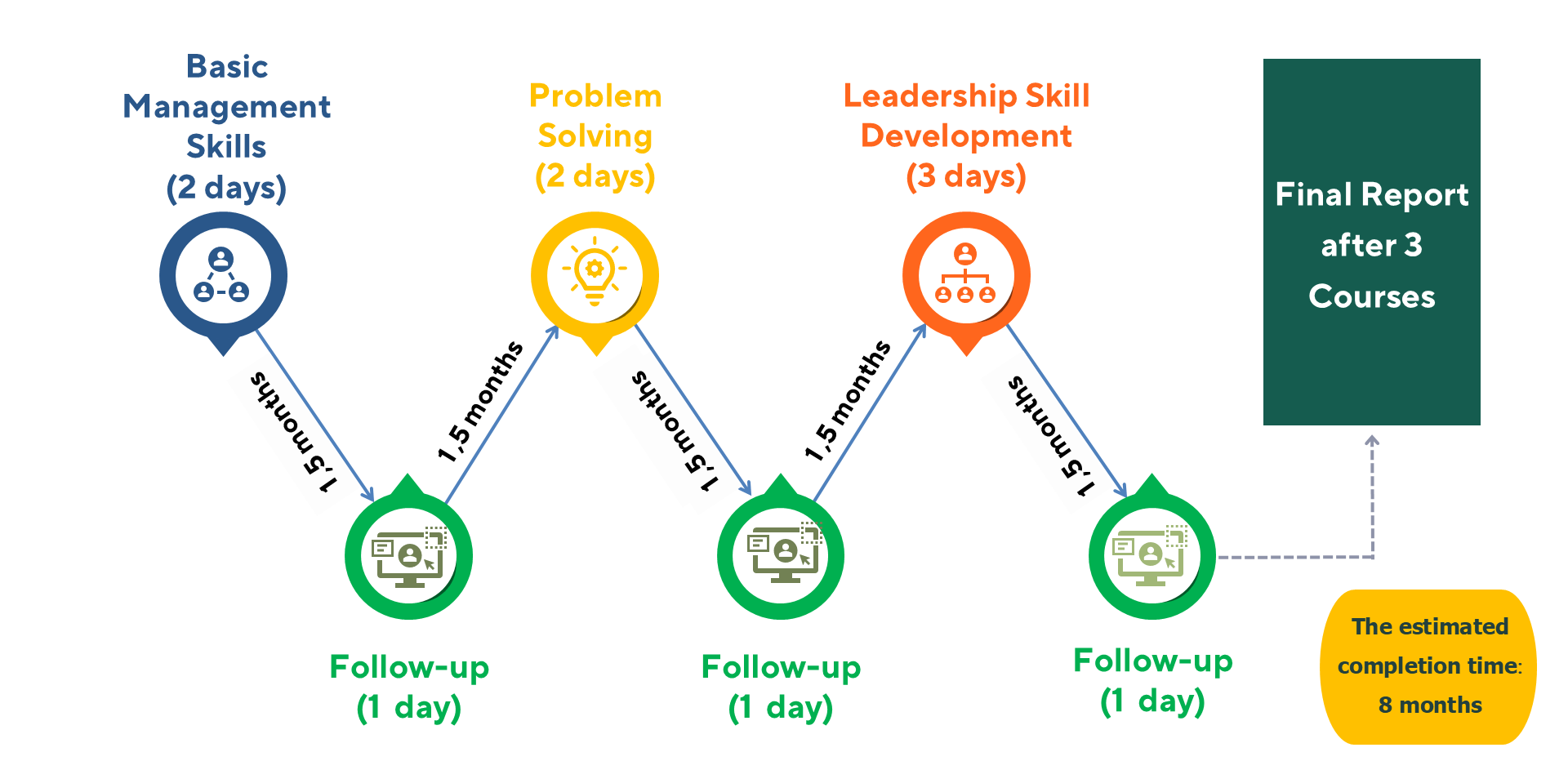 Basic Management Skills (2 days)

1,5 months

Follow-up (1 day)

1,5 months

Problem Solving (2 days)

1,5 months

Follow-up (1 day)

1,5 months

Leadership Skill Development (3 days)

1,5 months

Follow-up (1 day)

Final Report after 3 Courses

The estimated completion time: 8 months